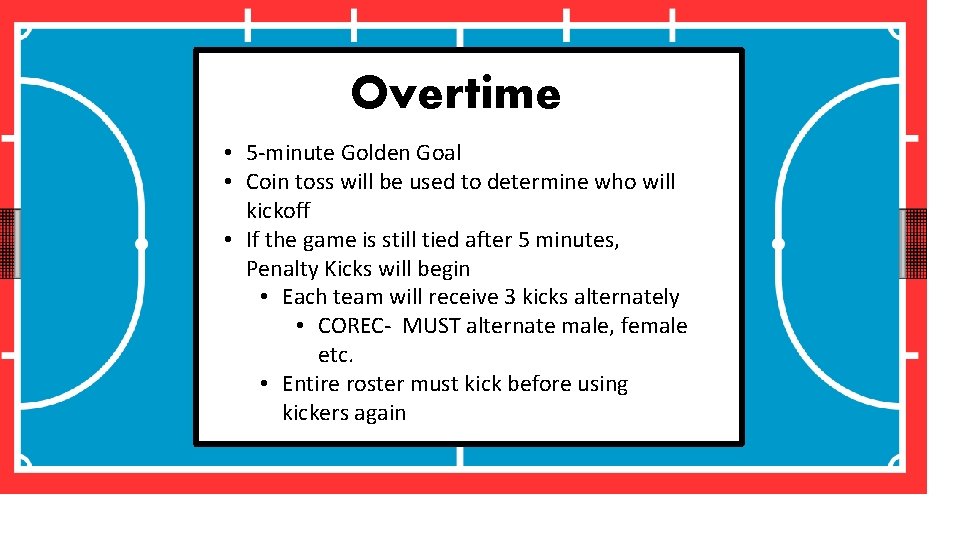 Overtime

• 5-minute Golden Goal
• Coin toss will be used to determine who will kickoff
• If the game is still tied after 5 minutes, Penalty Kicks will begin
  • Each team will receive 3 kicks alternately
    • COREC- MUST alternate male, female etc.
  • Entire roster must kick before using kickers again